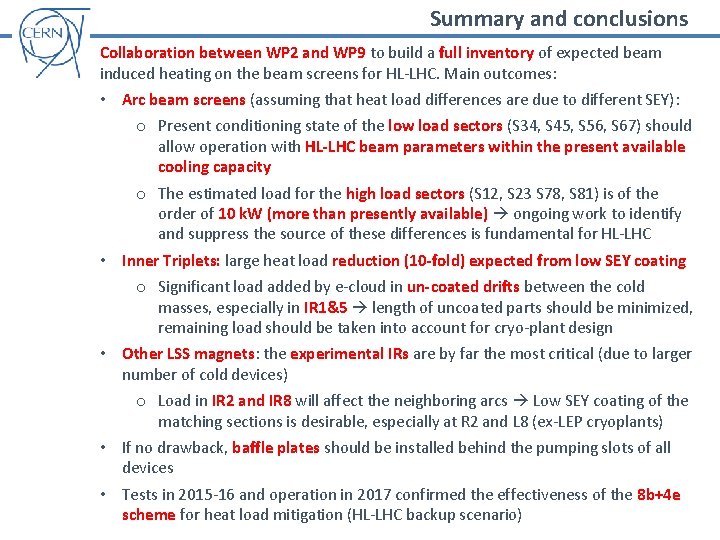 CERN

Summary and conclusions

Collaboration between WP2 and WP9 to build a full inventory of expected beam induced heating on the beam screens for HL-LHC. Main outcomes:

• Arc beam screens (assuming that heat load differences are due to different SEY):

o Present conditioning state of the low load sectors (S34, S45, S56, S67) should allow operation with HL-LHC beam parameters within the present available cooling capacity

o The estimated load for the high load sectors (S12, S23 S78, S81) is of the order of 10 kW (more than presently available) → ongoing work to identify and suppress the source of these differences is fundamental for HL-LHC

• Inner Triplets: large heat load reduction (10-fold) expected from low SEY coating

o Significant load added by e-cloud in un-coated drifts between the cold masses, especially in IR1&5 → length of uncoated parts should be minimized, remaining load should be taken into account for cryo-plant design

• Other LSS magnets: the experimental IRs are by far the most critical (due to larger number of cold devices)

o Load in IR2 and IR8 will affect the neighboring arcs → Low SEY coating of the matching sections is desirable, especially at R2 and L8 (ex-LEP cryoplants)

• If no drawback, baffle plates should be installed behind the pumping slots of all devices

• Tests in 2015-16 and operation in 2017 confirmed the effectiveness of the 8b+4e scheme for heat load mitigation (HL-LHC backup scenario)